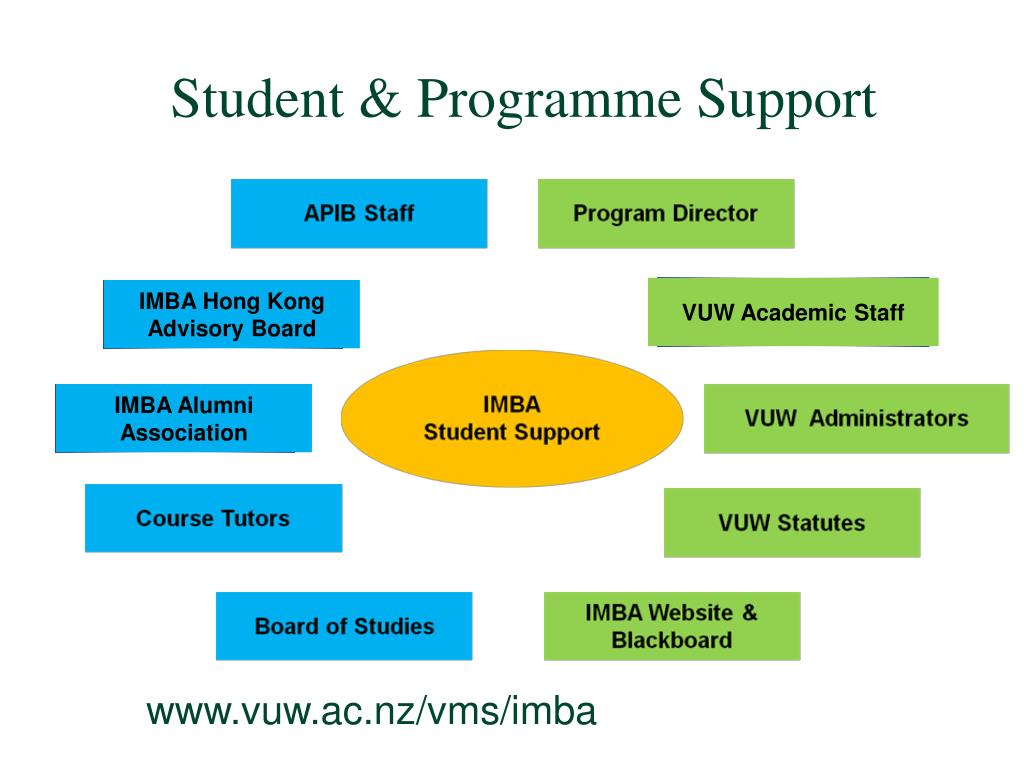 Student & Programme Support

APIB Staff

Program Director

IMBA Hong Kong Advisory Board

VUW Academic Staff

IMBA Alumni Association

IMBA Student Support

VUW Administrators

Course Tutors

VUW Statutes

Board of Studies

IMBA Website & Blackboard

www.vuw.ac.nz/vms/imba